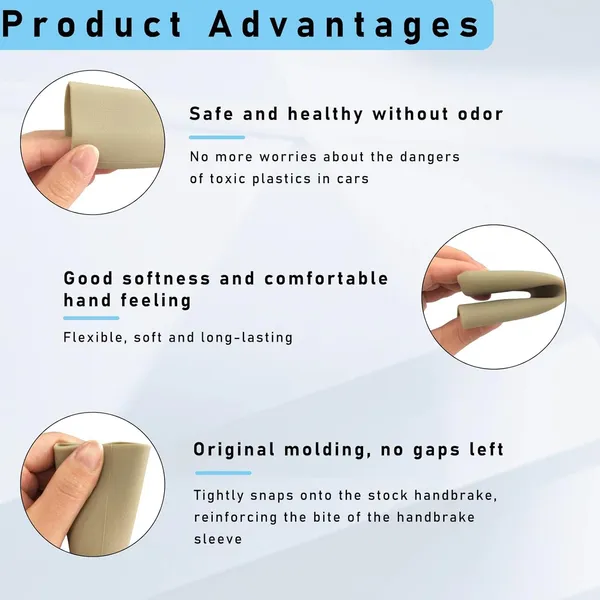 Product Advantages

Safe and healthy without odor

No more worries about the dangers of toxic plastics in cars

Good softness and comfortable hand feeling

Flexible, soft and long-lasting

Original molding, no gaps left

Tightly snaps onto the stock handbrake, reinforcing the bite of the handbrake sleeve